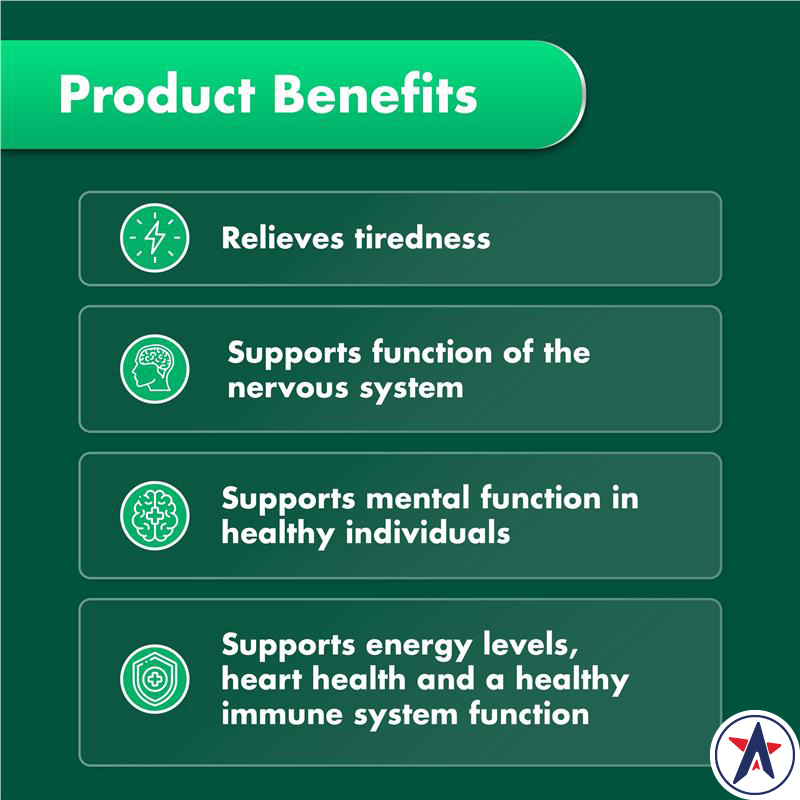 Product Benefits

Relieves tiredness

Supports function of the nervous system

Supports mental function in healthy individuals

Supports energy levels, heart health and a healthy immune system function